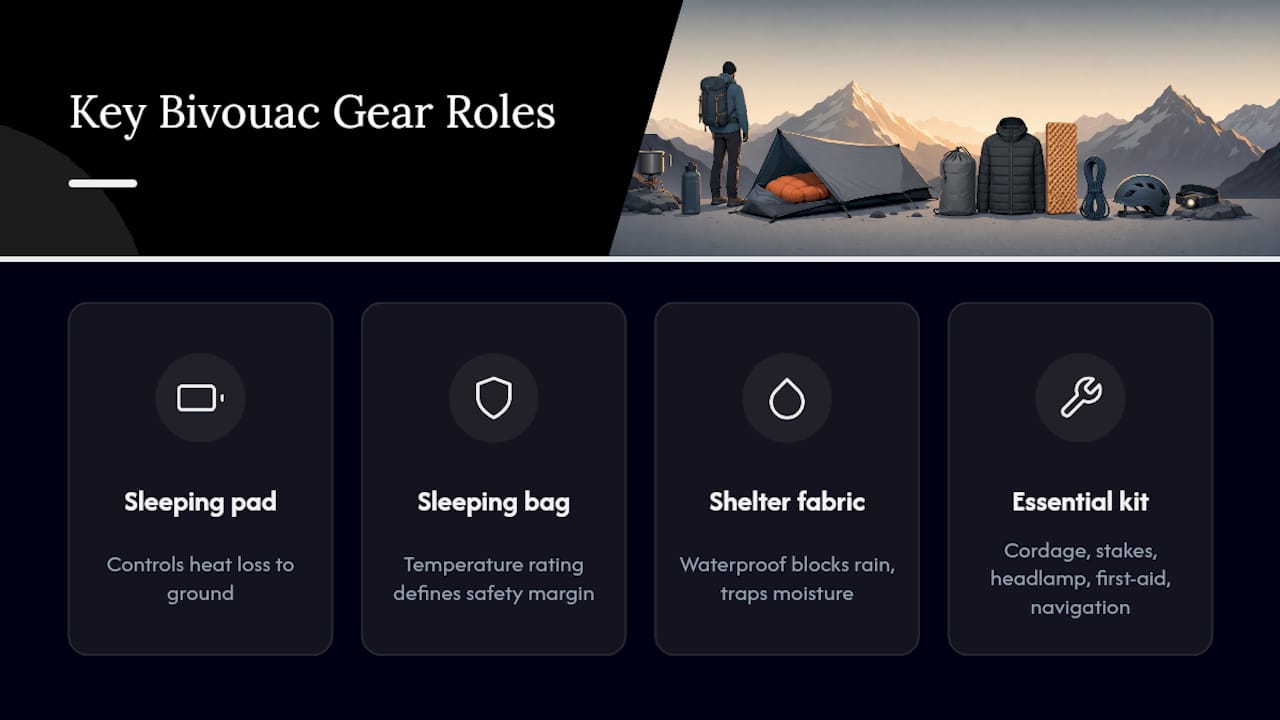 Key Bivouac Gear Roles

Sleeping pad

Controls heat loss to ground

Sleeping bag

Temperature rating defines safety margin

Shelter fabric

Waterproof blocks rain, traps moisture

Essential kit

Cordage, stakes, headlamp, first-aid, navigation